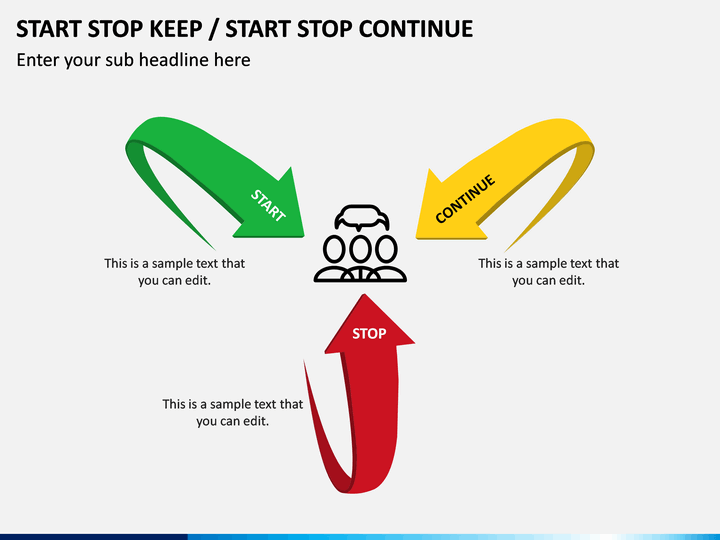 START STOP KEEP / START STOP CONTINUE

Enter your sub headline here

START

CONTINUE

This is a sample text that you can edit.

This is a sample text that you can edit.

STOP

This is a sample text that you can edit.